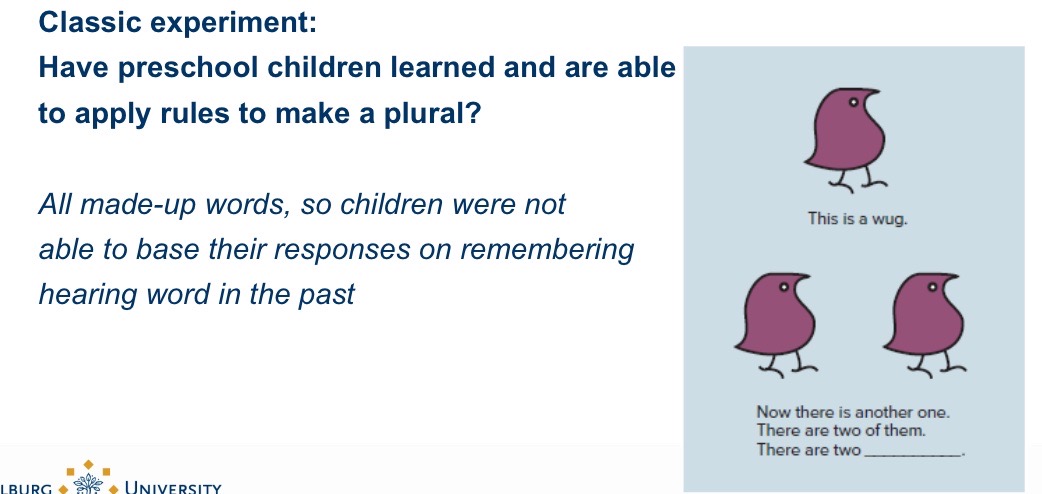 Classic experiment:
Have preschool children learned and are able to apply rules to make a plural?

All made-up words, so children were not able to base their responses on remembering hearing word in the past

This is a wug.

Now there is another one.
There are two of them.
There are two ___________.

LBURG UNIVERSITY